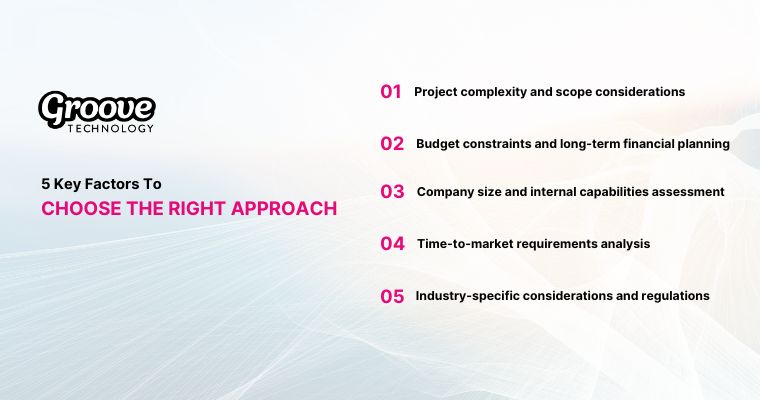 Groove
TECHNOLOGY

5 Key Factors To
CHOOSE THE RIGHT APPROACH

01 Project complexity and scope considerations

02 Budget constraints and long-term financial planning

03 Company size and internal capabilities assessment

04 Time-to-market requirements analysis

05 Industry-specific considerations and regulations